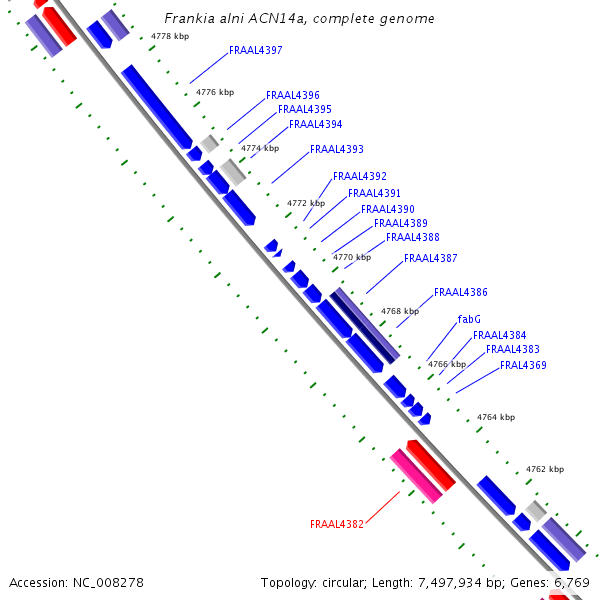 Frankia alni ACN14a, complete genome

4778 kbp
FRAAL4397
4776 kbp
FRAAL4396
FRAAL4395
FRAAL4394
4774 kbp
FRAAL4393
FRAAL4392
FRAAL4391
4772 kbp
FRAAL4390
FRAAL4389
FRAAL4388
4770 kbp
FRAAL4387
FRAAL4386
4768 kbp
fabG
FRAAL4384
FRAAL4383
4766 kbp
FRAL4369
4764 kbp
4762 kbp
FRAAL4382

Accession: NC_008278
Topology: circular; Length: 7,497,934 bp; Genes: 6,769